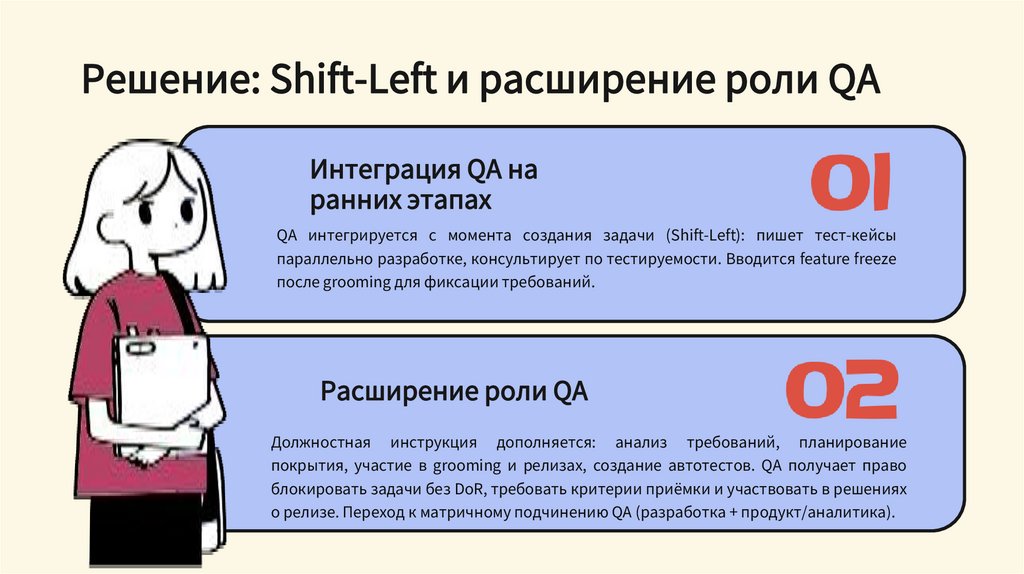 Решение: Shift-Left и расширение роли QA

Интеграция QA на ранних этапах

01

QA интегрируется с момента создания задачи (Shift-Left): пишет тест-кейсы параллельно разработке, консультирует по тестируемости. Вводится feature freeze после grooming для фиксации требований.

Расширение роли QA

02

Должностная инструкция дополняется: анализ требований, планирование покрытия, участие в grooming и релизах, создание автотестов. QA получает право блокировать задачи без DoR, требовать критерии приёмки и участвовать в решениях о релизе. Переход к матричному подчинению QA (разработка + продукт/аналитика).